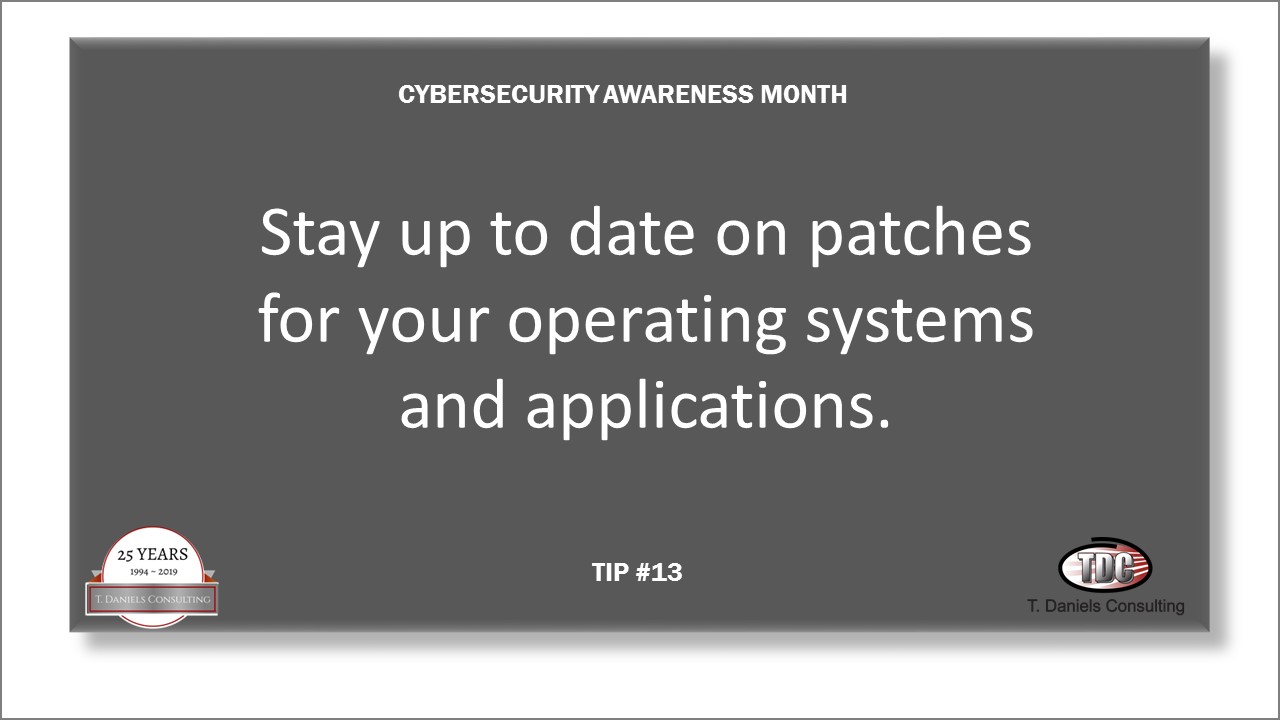 CYBERSECURITY AWARENESS MONTH

Stay up to date on patches for your operating systems and applications.

25 YEARS
1994 ~ 2019
T. DANIELS CONSULTING

TIP #13

TDC
T. Daniels Consulting